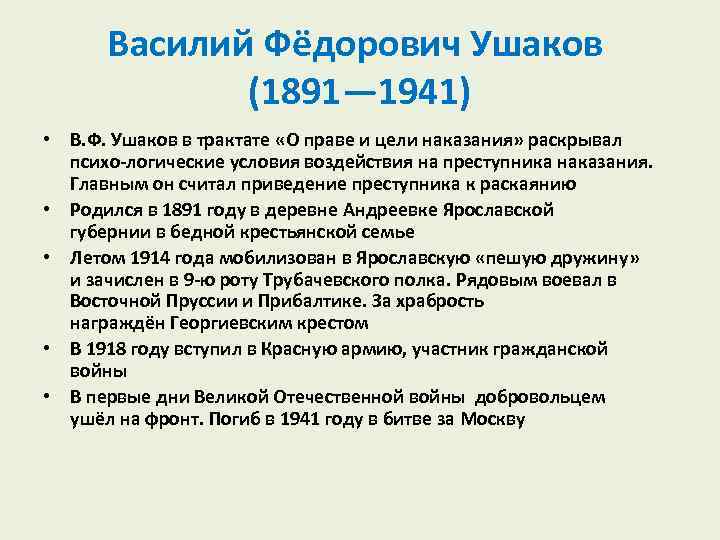 Василий Фёдорович Ушаков (1891—1941)

• В.Ф. Ушаков в трактате «О праве и цели наказания» раскрывал психо-логические условия воздействия на преступника наказания. Главным он считал приведение преступника к раскаянию
• Родился в 1891 году в деревне Андреевке Ярославской губернии в бедной крестьянской семье
• Летом 1914 года мобилизован в Ярославскую «пешую дружину» и зачислен в 9-ю роту Трубачевского полка. Рядовым воевал в Восточной Пруссии и Прибалтике. За храбрость награждён Георгиевским крестом
• В 1918 году вступил в Красную армию, участник гражданской войны
• В первые дни Великой Отечественной войны добровольцем ушёл на фронт. Погиб в 1941 году в битве за Москву